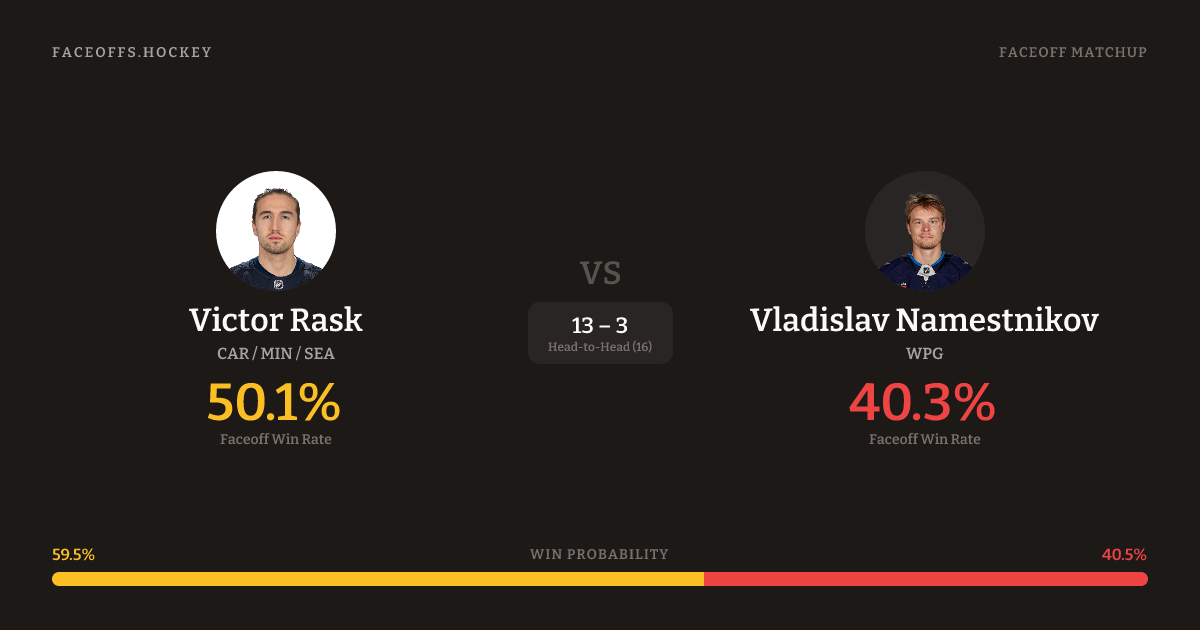 FACEOFFS.HOCKEY

FACEOFF MATCHUP

Victor Rask
CAR / MIN / SEA
50.1%
Faceoff Win Rate

VS

13 – 3
Head-to-Head (16)

Vladislav Namestnikov
WPG
40.3%
Faceoff Win Rate

59.5%
WIN PROBABILITY
40.5%